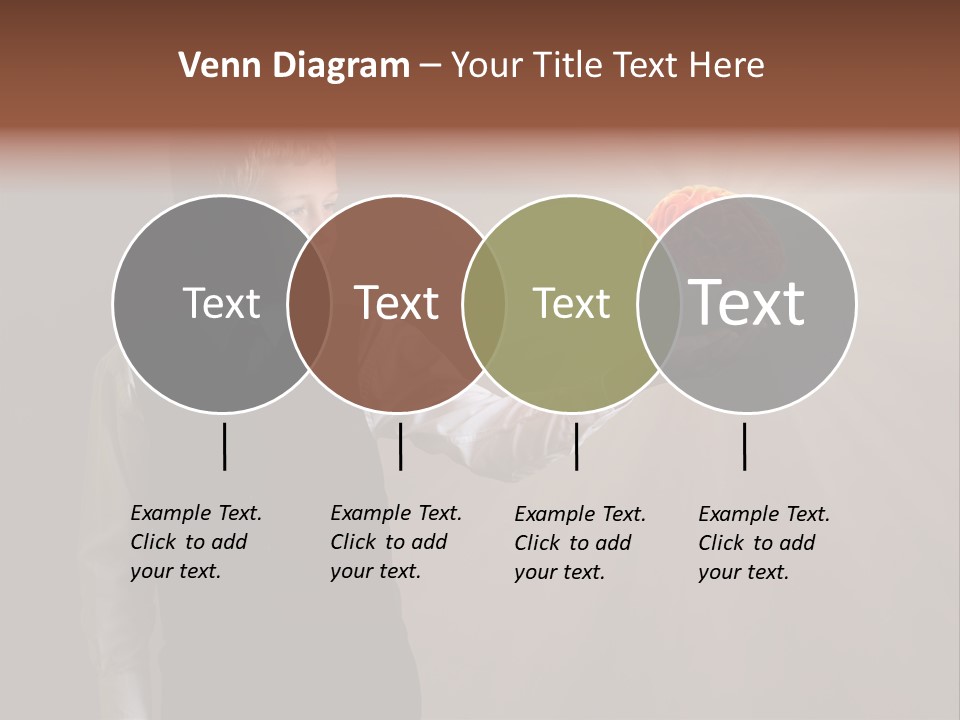 Venn Diagram – Your Title Text Here

Text

Text

Text

Text

Example Text. Click to add your text.

Example Text. Click to add your text.

Example Text. Click to add your text.

Example Text. Click to add your text.